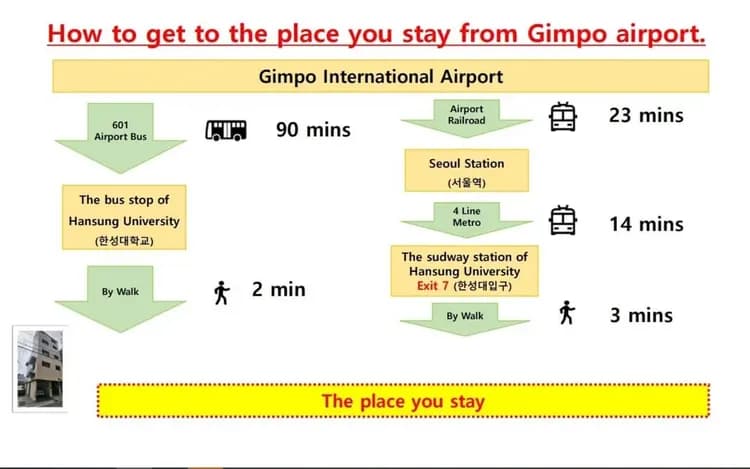 How to get to the place you stay from Gimpo airport.

Gimpo International Airport

601
Airport Bus

90 mins

The bus stop of
Hansung University
(한성대학교)

By Walk

2 min

Airport
Railroad

23 mins

Seoul Station
(서울역)

4 Line
Metro

14 mins

The sudway station of
Hansung University
Exit 7 (한성대입구)

By Walk

3 mins

The place you stay